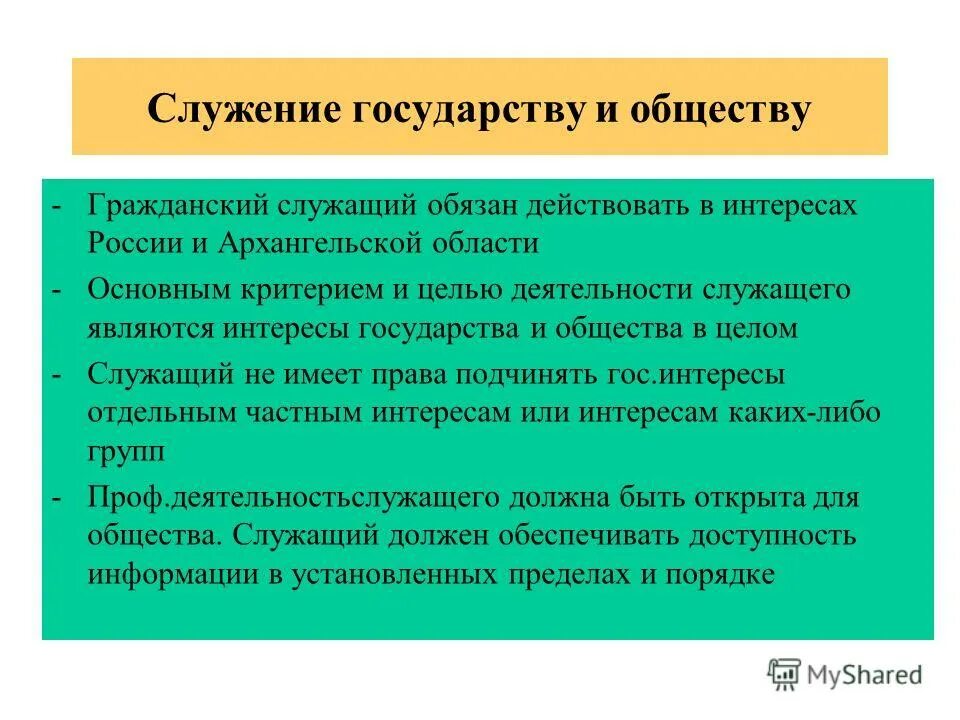 Служение государству и обществу

- Гражданский служащий обязан действовать в интересах России и Архангельской области
- Основным критерием и целью деятельности служащего являются интересы государства и общества в целом
- Служащий не имеет права подчинять гос.интересы отдельным частным интересам или интересам каких-либо групп
- Проф.деятельностьслужащего должна быть открыта для общества. Служащий должен обеспечивать доступность информации в установленных пределах и порядке

MyShared